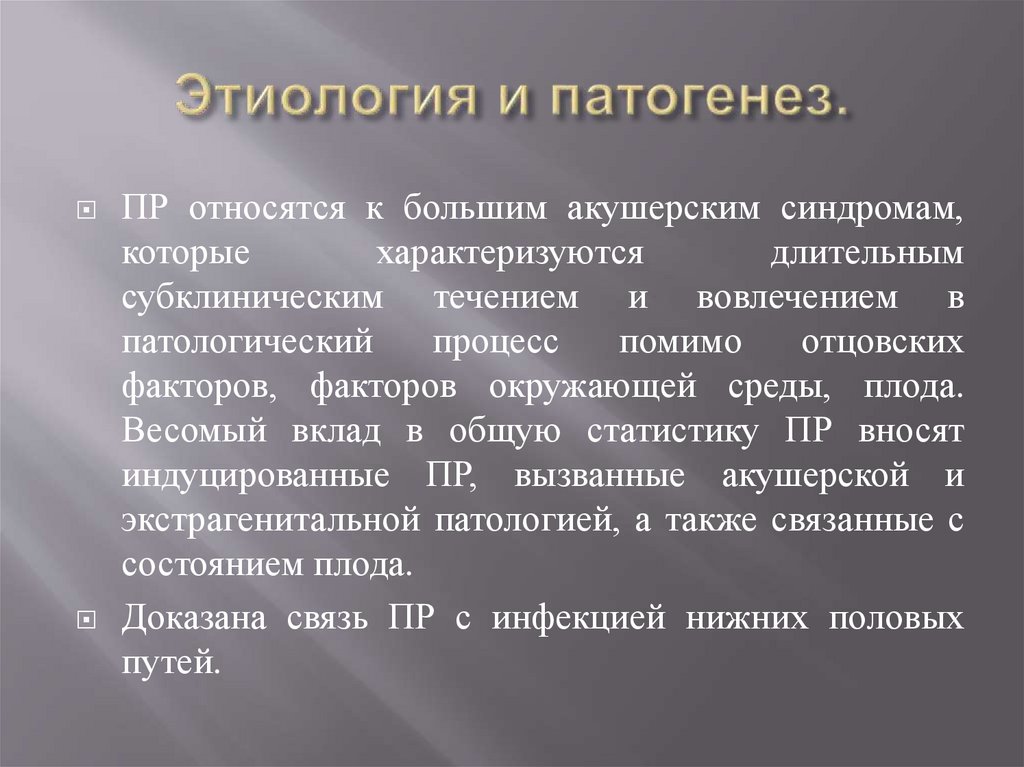 Этиология и патогенез.

ПР относятся к большим акушерским синдромам, которые характеризуются длительным субклиническим течением и вовлечением в патологический процесс помимо отцовских факторов, факторов окружающей среды, плода. Весомый вклад в общую статистику ПР вносят индуцированные ПР, вызванные акушерской и экстрагенитальной патологией, а также связанные с состоянием плода.

Доказана связь ПР с инфекцией нижних половых путей.